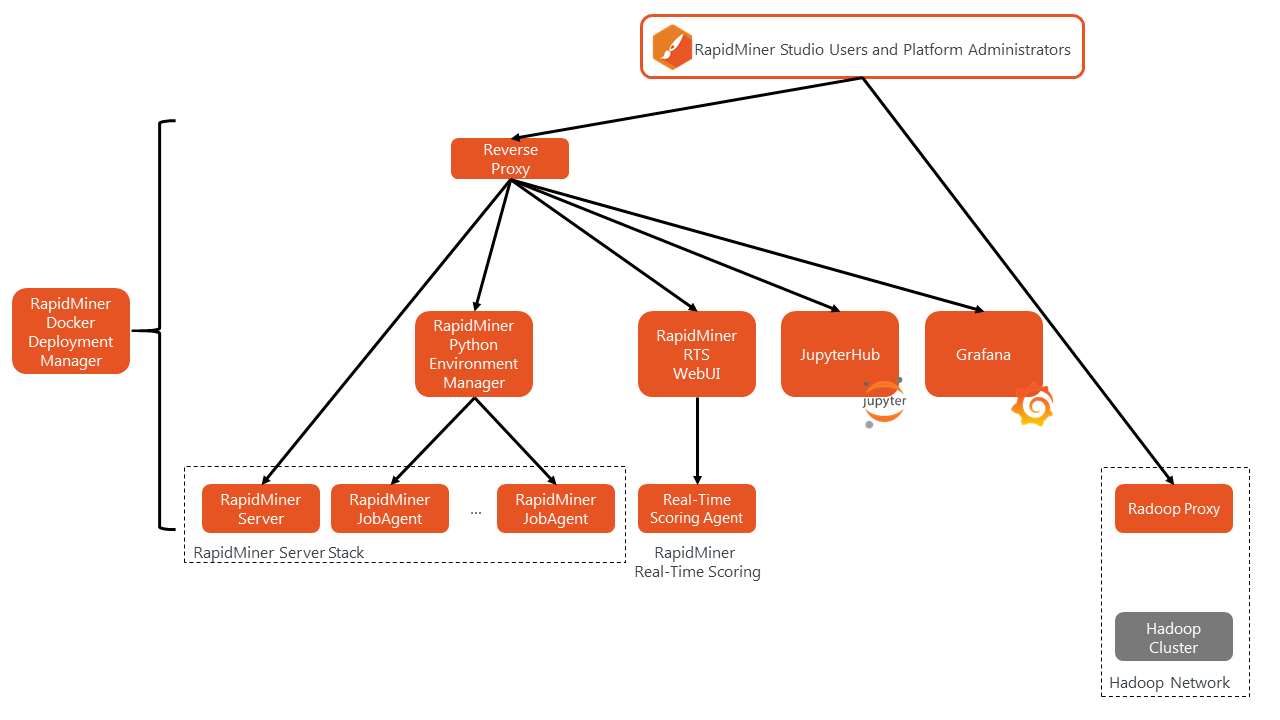 RapidMiner Studio Users and Platform Administrators

Reverse Proxy

RapidMiner Docker Deployment Manager

RapidMiner Python Environment Manager

RapidMiner RTS WebUI

JupyterHub

jupyter

Grafana

RapidMiner Server

RapidMiner JobAgent

...

RapidMiner JobAgent

RapidMiner Server Stack

Real-Time Scoring Agent

RapidMiner Real-Time Scoring

Radoop Proxy

Hadoop Cluster

Hadoop Network